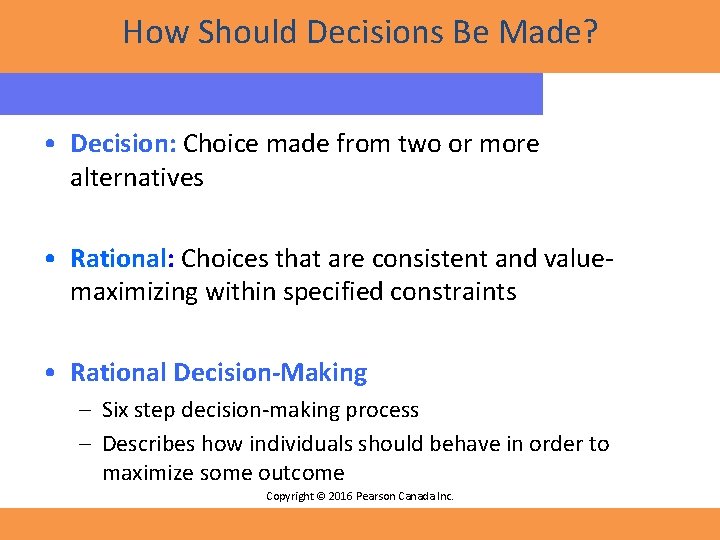 How Should Decisions Be Made?

• Decision: Choice made from two or more alternatives

• Rational: Choices that are consistent and value-maximizing within specified constraints

• Rational Decision-Making
– Six step decision-making process
– Describes how individuals should behave in order to maximize some outcome

Copyright © 2016 Pearson Canada Inc.